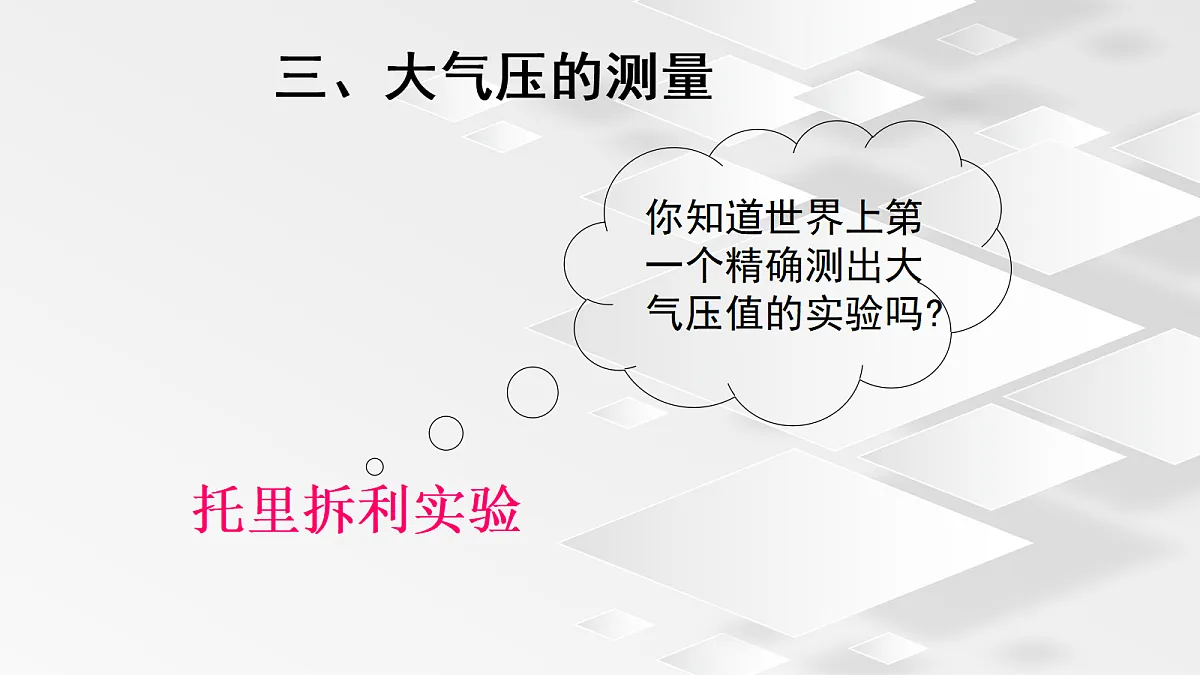 三、大气压的测量

你知道世界上第一个精确测出大气压值的实验吗？

托里拆利实验